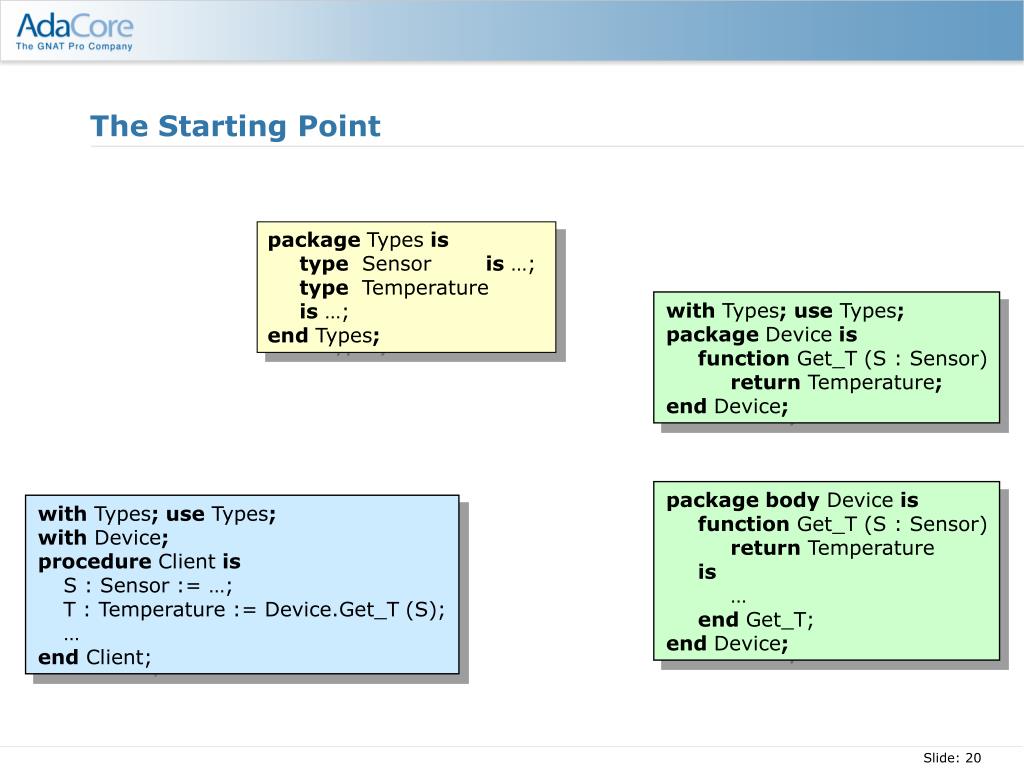 AdaCore
The GNAT Pro Company

The Starting Point

package Types is
type Sensor is …;
type Temperature is …;
end Types;

with Types; use Types;
package Device is
function Get_T (S : Sensor)
return Temperature;
end Device;

with Types; use Types;
with Device;
procedure Client is
S : Sensor := …;
T : Temperature := Device.Get_T (S);
…
end Client;

package body Device is
function Get_T (S : Sensor)
return Temperature
is
…
end Get_T;
end Device;

Slide: 20